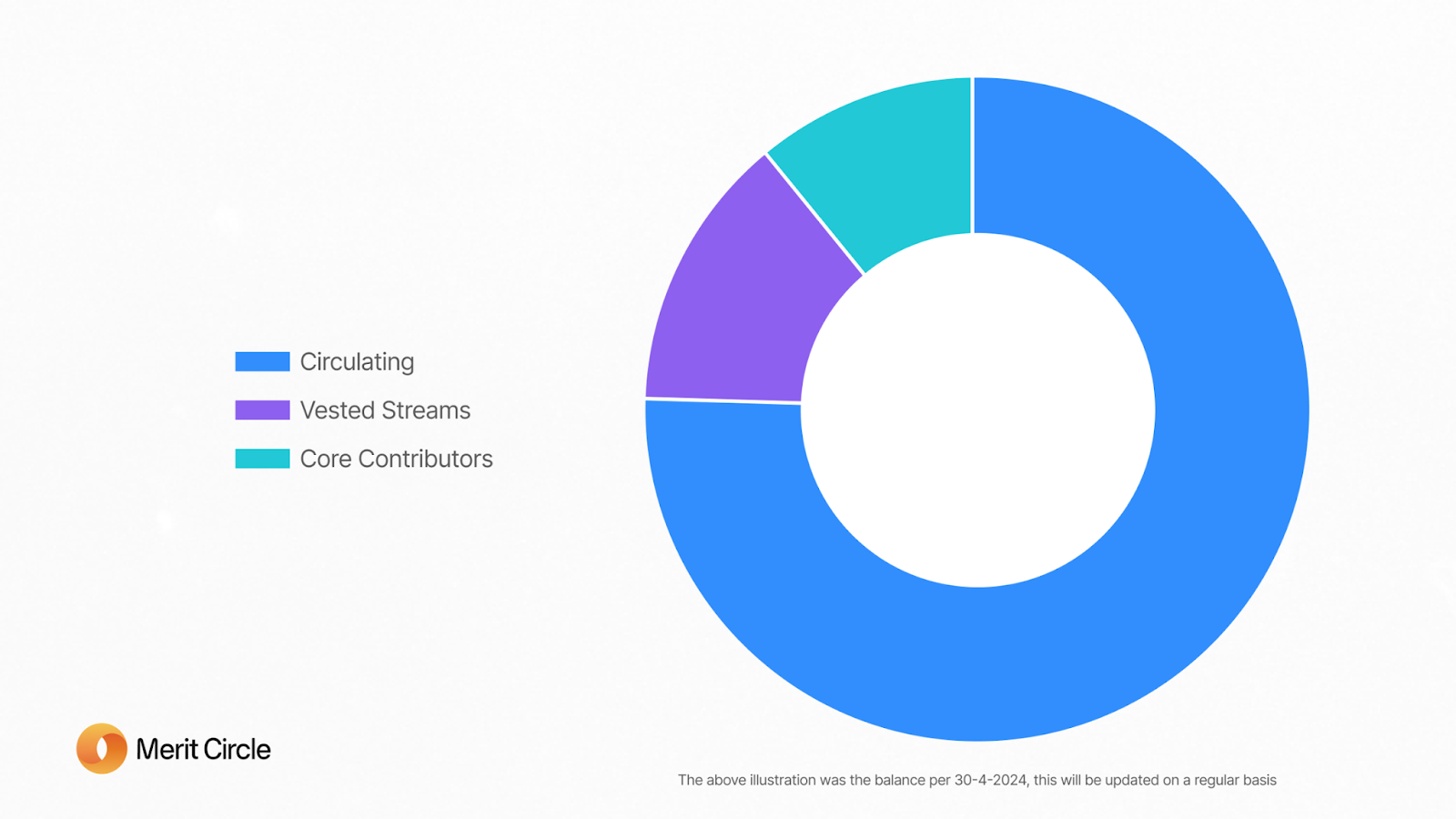 Circulating
Vested Streams
Core Contributors

Merit Circle

The above illustration was the balance per 30-4-2024, this will be updated on a regular basis